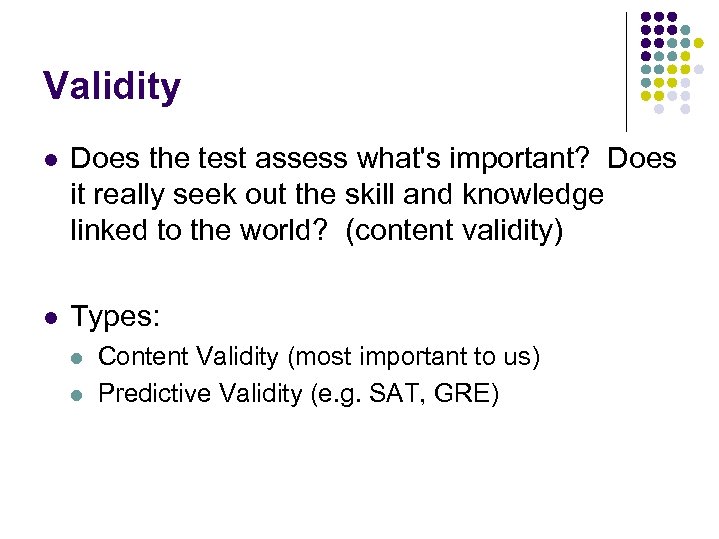 Validity

- Does the test assess what's important? Does it really seek out the skill and knowledge linked to the world? (content validity)

- Types:
  - Content Validity (most important to us)
  - Predictive Validity (e.g. SAT, GRE)